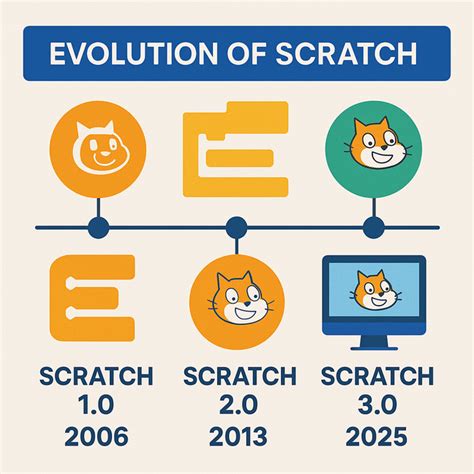 EVOLUTION OF SCRATCH

SCRATCH 1.0 2006

SCRATCH 2.0 2013

SCRATCH 3.0 2025